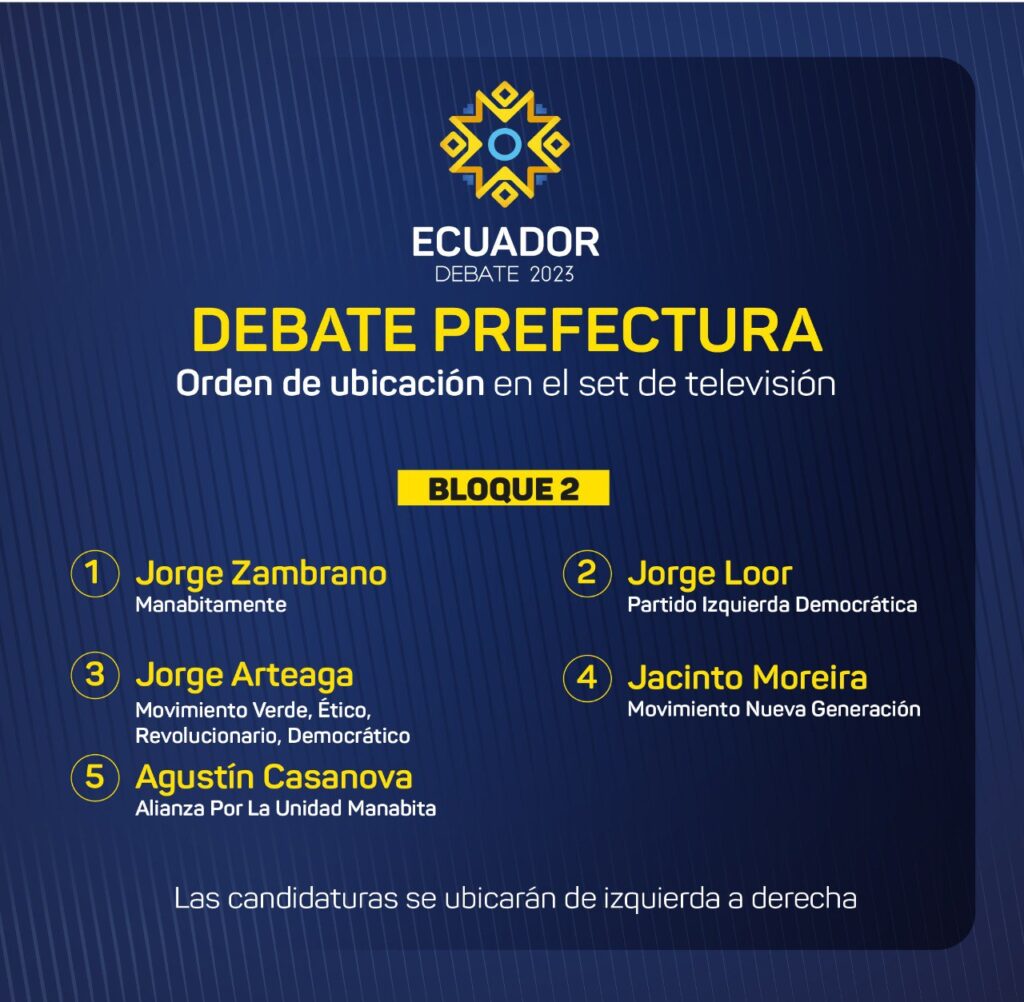 ECUADOR
DEBATE 2023

DEBATE PREFECTURA
Orden de ubicación en el set de televisión

BLOQUE 2

1 Jorge Zambrano
Manabitamente

2 Jorge Loor
Partido Izquierda Democrática

3 Jorge Arteaga
Movimiento Verde, Ético, Revolucionario, Democrático

4 Jacinto Moreira
Movimiento Nueva Generación

5 Agustín Casanova
Alianza Por La Unidad Manabita

Las candidaturas se ubicarán de izquierda a derecha